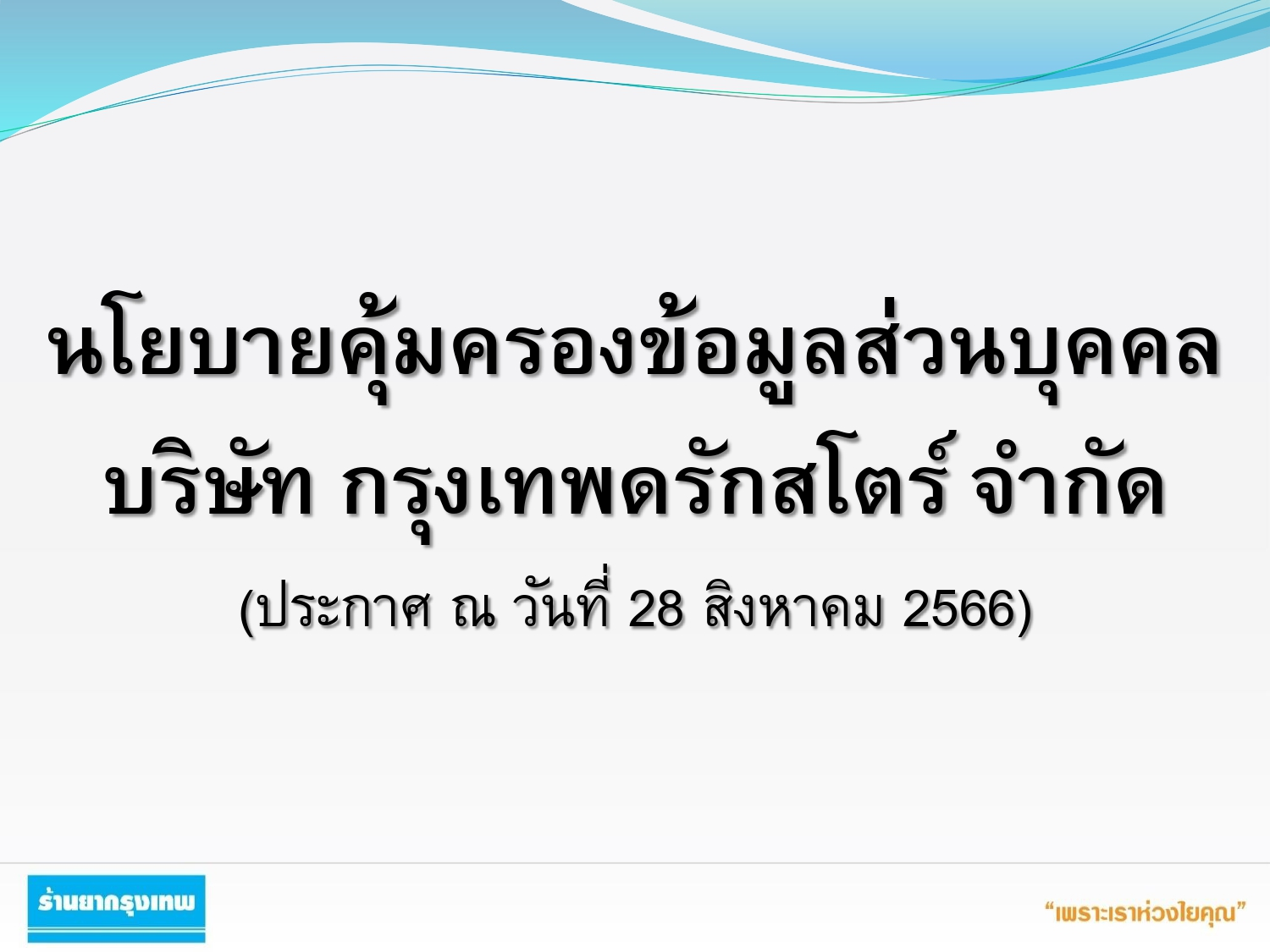 นโยบายคุ้มครองข้อมูลส่วนบุคคล
บริษัท กรุงเทพดรักสโตร์ จำกัด

(ประกาศ ณ วันที่ 28 สิงหาคม 2566)

ร้านยากรุงเทพ

“เพราะเราห่วงใยคุณ”